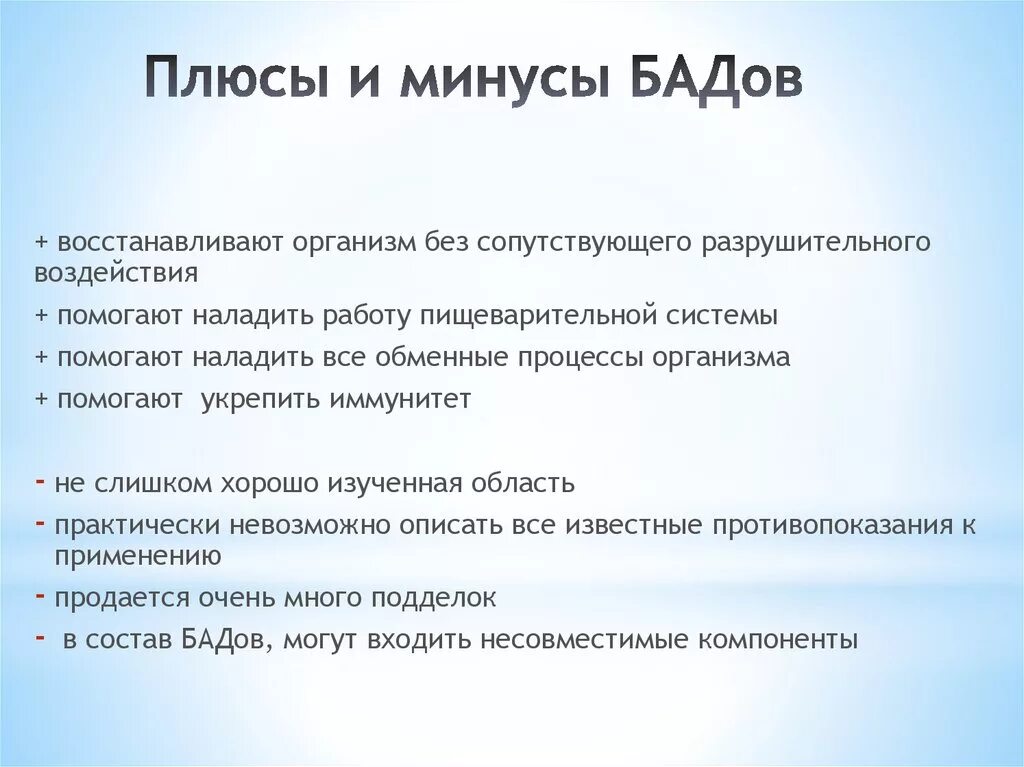 Плюсы и минусы БАДов

+ восстанавливают организм без сопутствующего разрушительного воздействия

+ помогают наладить работу пищеварительной системы

+ помогают наладить все обменные процессы организма

+ помогают укрепить иммунитет

- не слишком хорошо изученная область

- практически невозможно описать все известные противопоказания к применению

- продается очень много подделок

- в состав БАДов, могут входить несовместимые компоненты